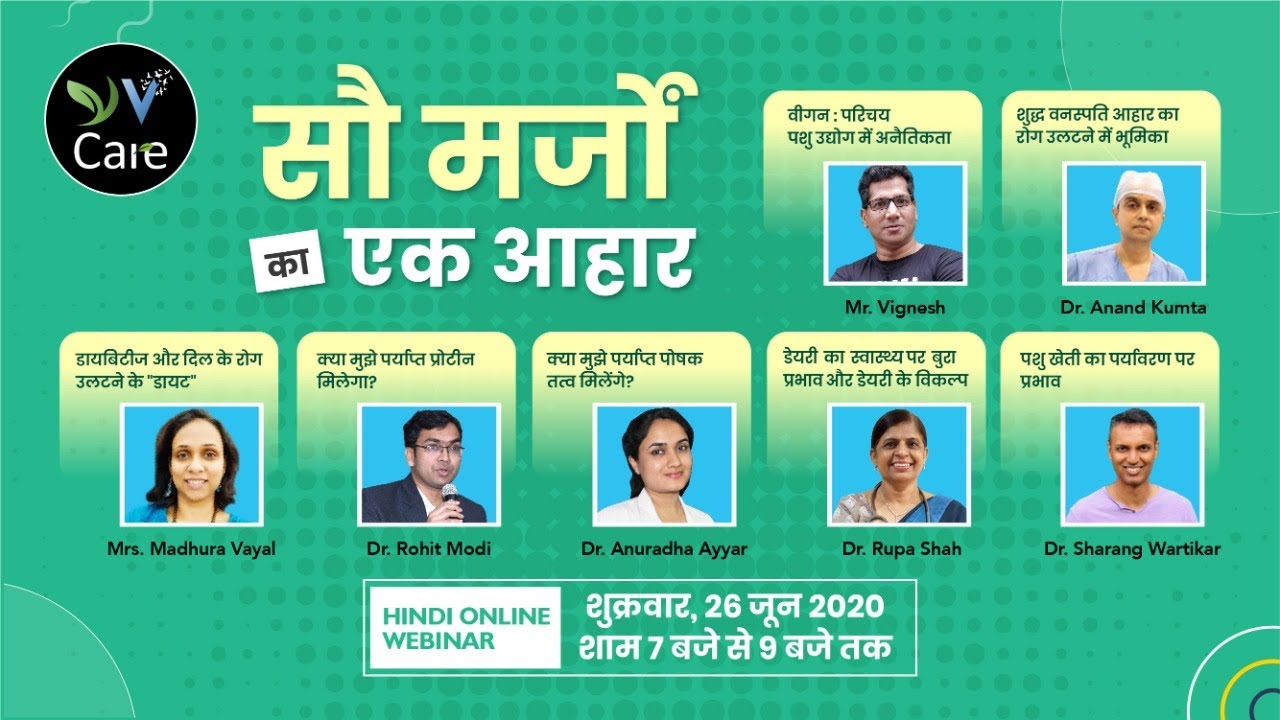 V Care

सौ मर्जों का एक आहार

वीगन : परिचय
पशु उद्योग में अनैतिकता

Mr. Vignesh

शुद्ध वनस्पति आहार का रोग उलटने में भूमिका

Dr. Anand Kumta

डायबिटीज और दिल के रोग उलटने के "डायट"

Mrs. Madhura Vayal

क्या मुझे पर्याप्त प्रोटीन मिलेगा?

Dr. Rohit Modi

क्या मुझे पर्याप्त पोषक तत्व मिलेंगे?

Dr. Anuradha Ayyar

डेयरी का स्वास्थ्य पर बुरा प्रभाव और डेयरी के विकल्प

Dr. Rupa Shah

पशु खेती का पर्यावरण पर प्रभाव

Dr. Sharang Wartikar

HINDI ONLINE WEBINAR

शुक्रवार, 26 जून 2020
शाम 7 बजे से 9 बजे तक